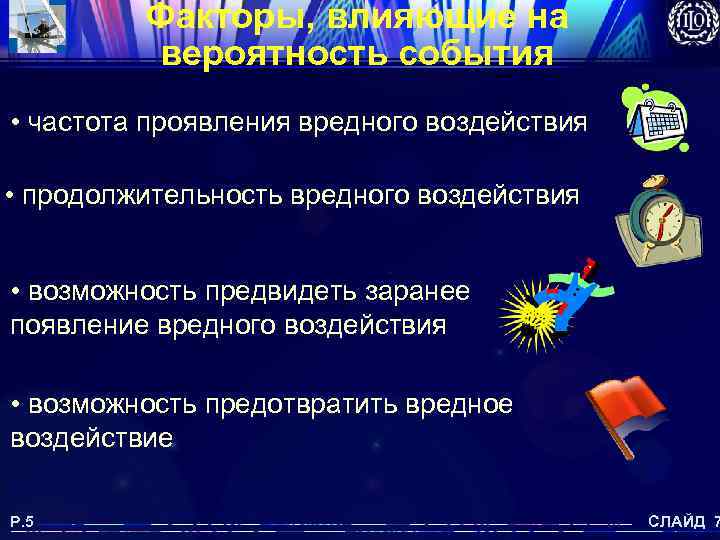 Факторы, влияющие на вероятность события

• частота проявления вредного воздействия

• продолжительность вредного воздействия

• возможность предвидеть заранее появление вредного воздействия

• возможность предотвратить вредное воздействие

P.5

СЛАЙД 7